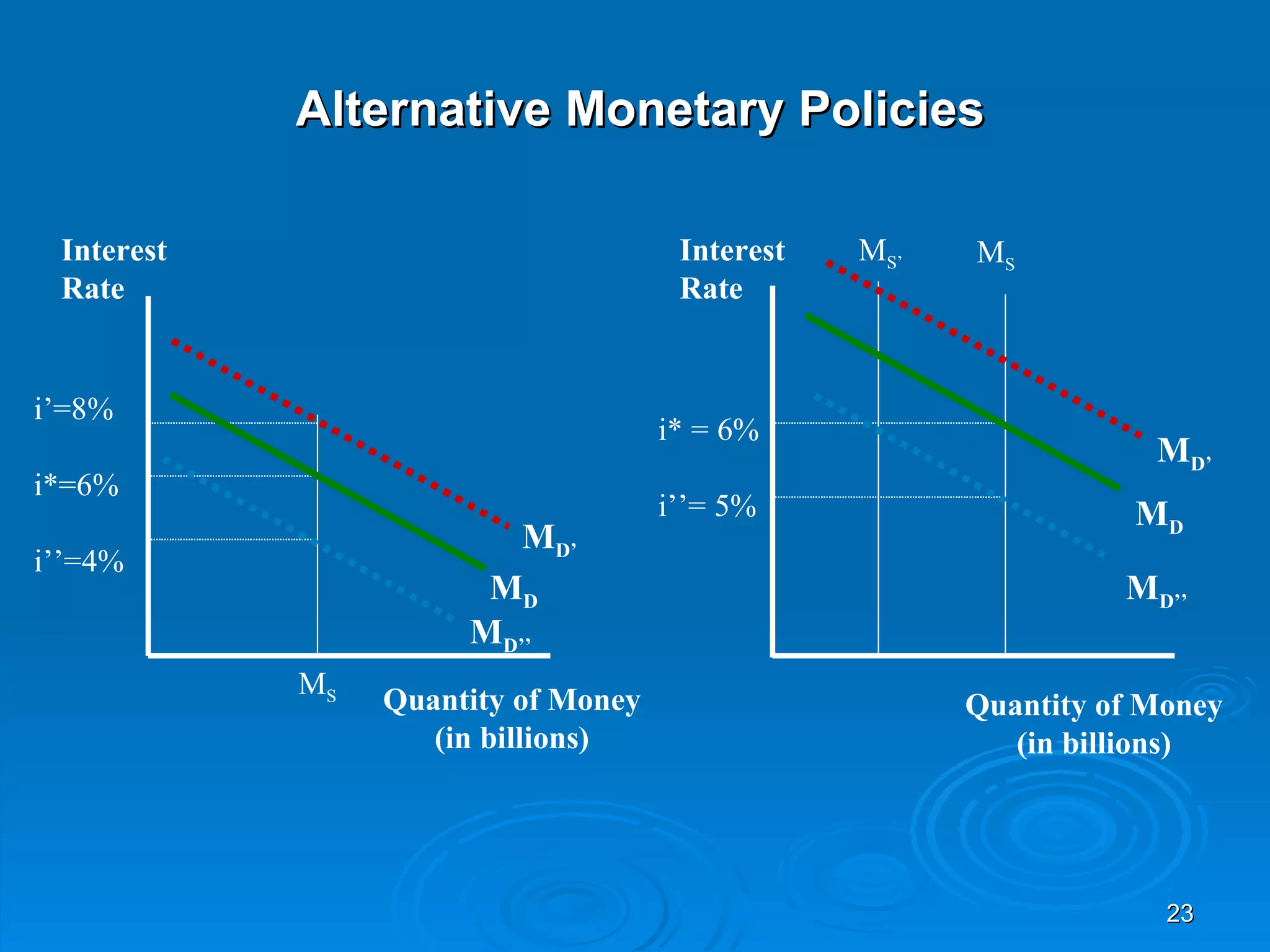 Alternative Monetary Policies

Interest Rate

i’=8%

i*=6%

i’’=4%

$M_{D’}$

$M_D$

$M_{D’’}$

$M_S$

Quantity of Money (in billions)

Interest Rate

$M_{S’}$

$M_S$

i* = 6%

i’’= 5%

$M_{D’}$

$M_D$

$M_{D’’}$

Quantity of Money (in billions)

23